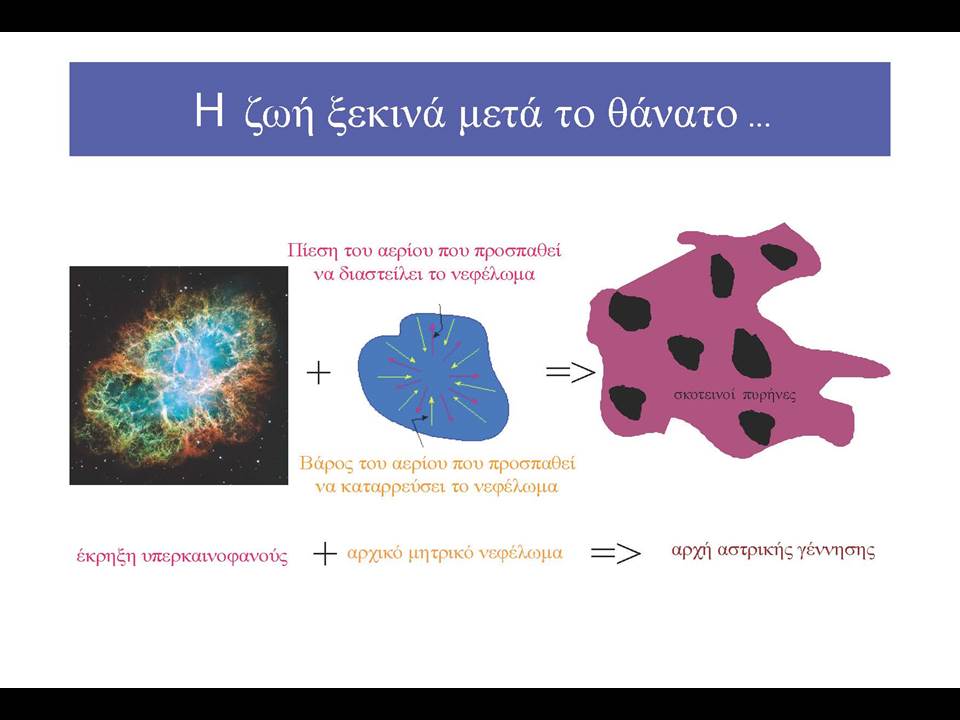 Η ζωή ξεκινά μετά το θάνατο ...

Πίεση του αερίου που προσπαθεί να διαστείλει το νεφέλωμα

+

=>

σκοτεινοί πυρήνες

Βάρος του αερίου που προσπαθεί να καταρρεύσει το νεφέλωμα

έκρηξη υπερκαινοφανούς + αρχικό μητρικό νεφέλωμα => αρχή αστρικής γέννησης